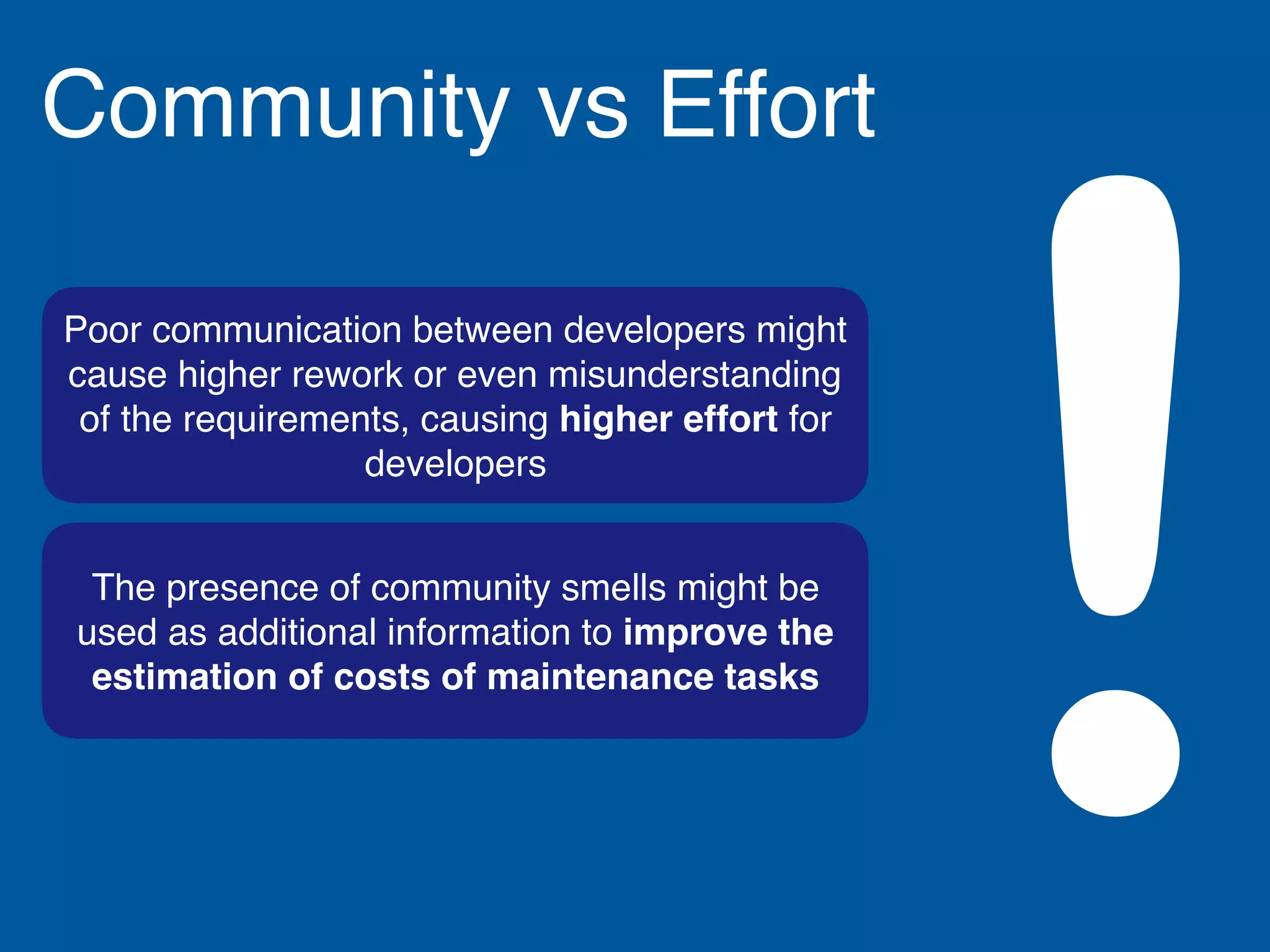 Community vs Effort

Poor communication between developers might cause higher rework or even misunderstanding of the requirements, causing higher effort for developers

The presence of community smells might be used as additional information to improve the estimation of costs of maintenance tasks

!